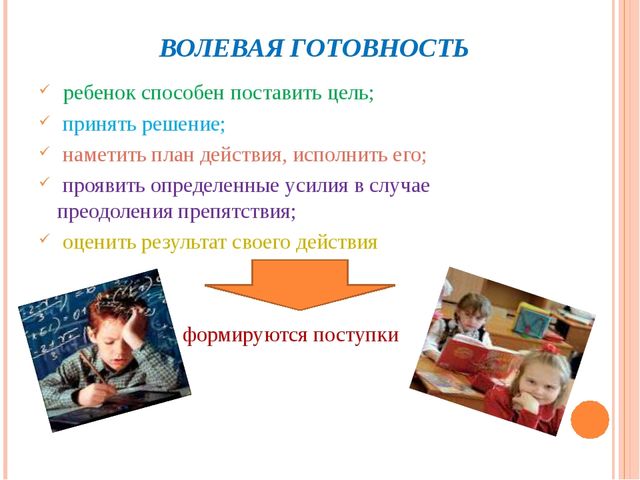 ВОЛЕВАЯ ГОТОВНОСТЬ

✓ ребенок способен поставить цель;

✓ принять решение;

✓ наметить план действия, исполнить его;

✓ проявить определенные усилия в случае преодоления препятствия;

✓ оценить результат своего действия

формируются поступки